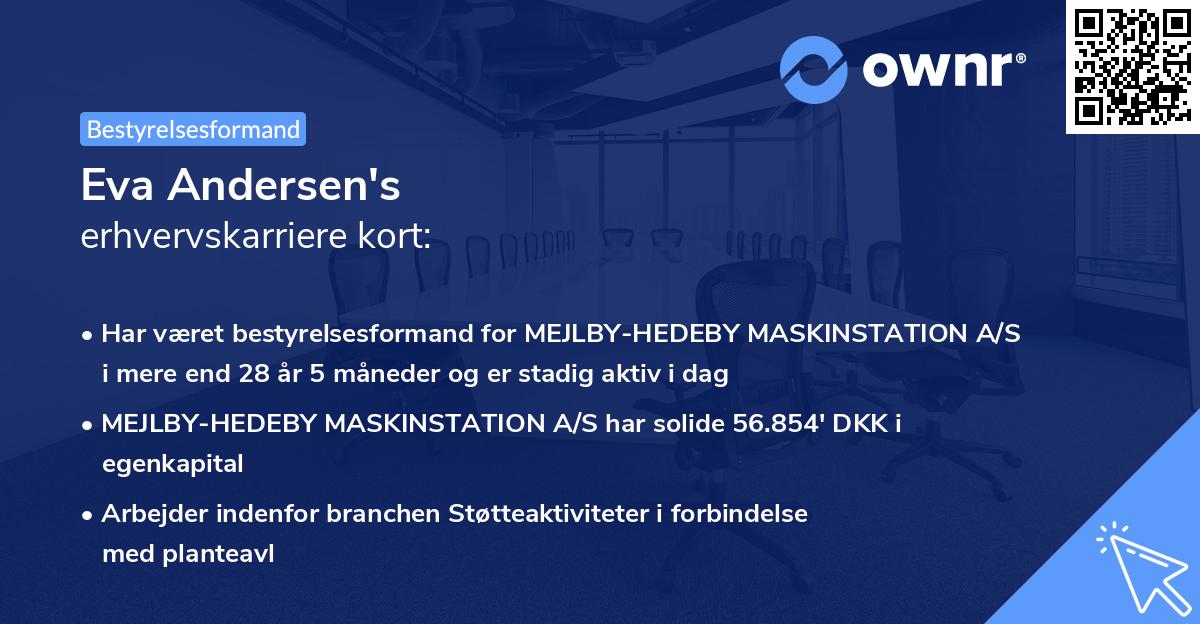 ownr®

Bestyrelsesformand

Eva Andersen's
erhvervskarriere kort:

• Har været bestyrelsesformand for MEJLBY-HEDEBY MASKINSTATION A/S i mere end 28 år 5 måneder og er stadig aktiv i dag

• MEJLBY-HEDEBY MASKINSTATION A/S har solide 56.854' DKK i egenkapital

• Arbejder indenfor branchen Støtteaktiviteter i forbindelse med planteavl